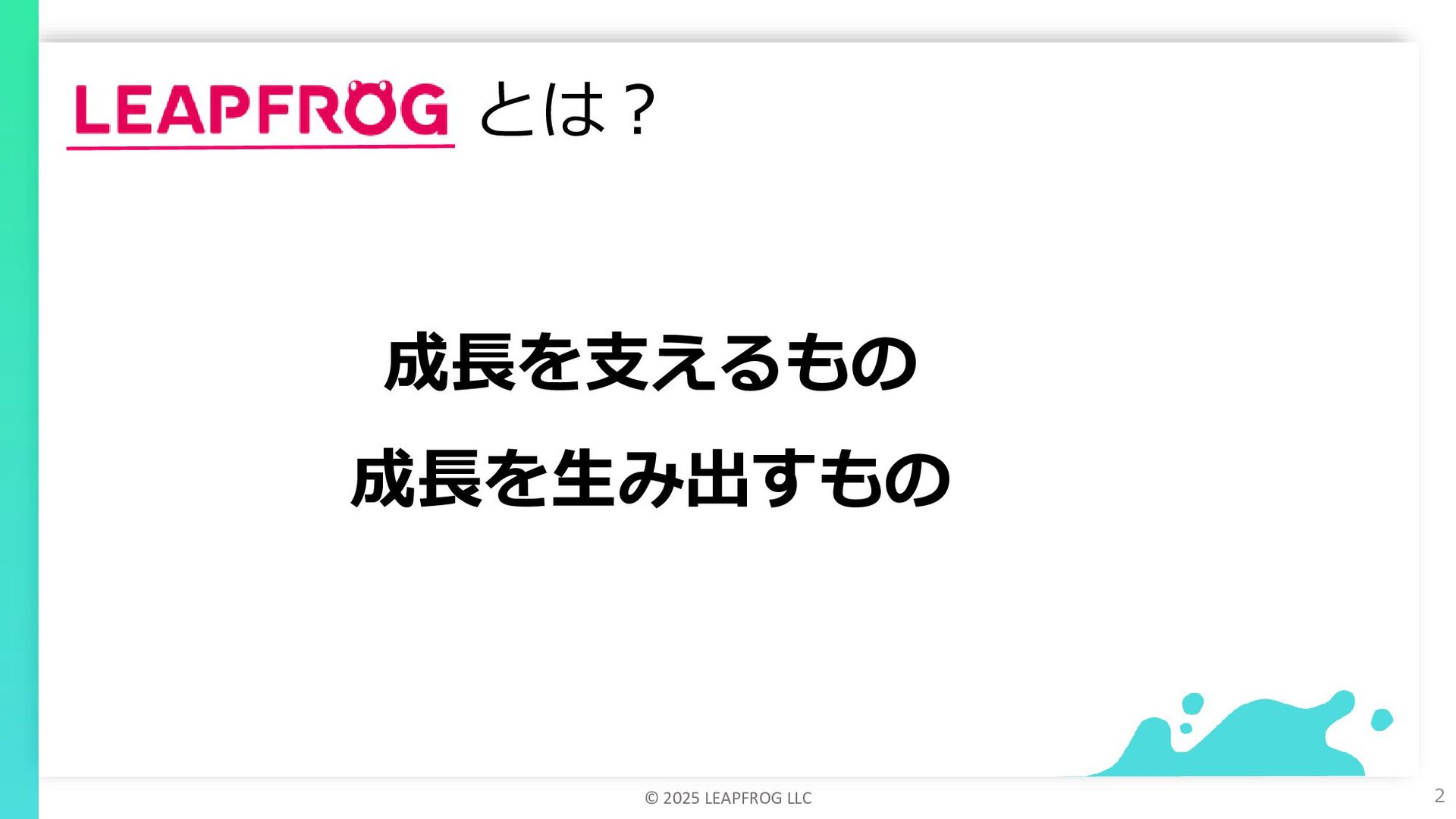 LEAPFROG とは？

成長を支えるもの
成長を生み出すもの

© 2025 LEAPFROG LLC

2